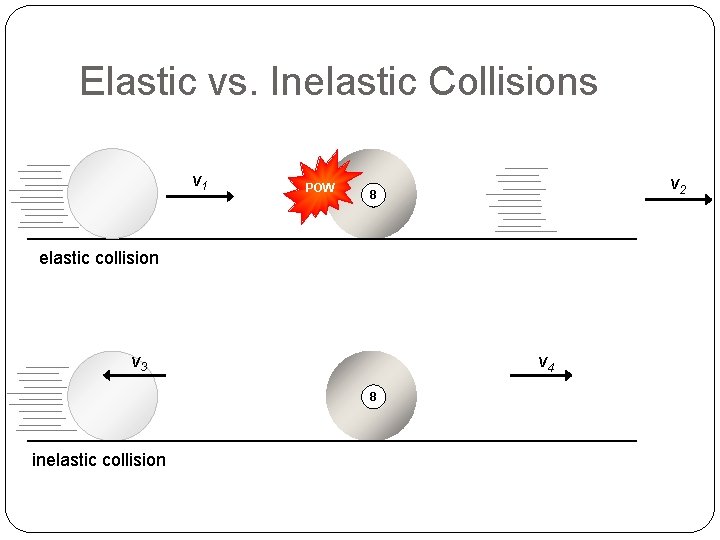 Elastic vs. Inelastic Collisions

$v_1$

POW

8

$v_2$

elastic collision

$v_3$

8

$v_4$

inelastic collision